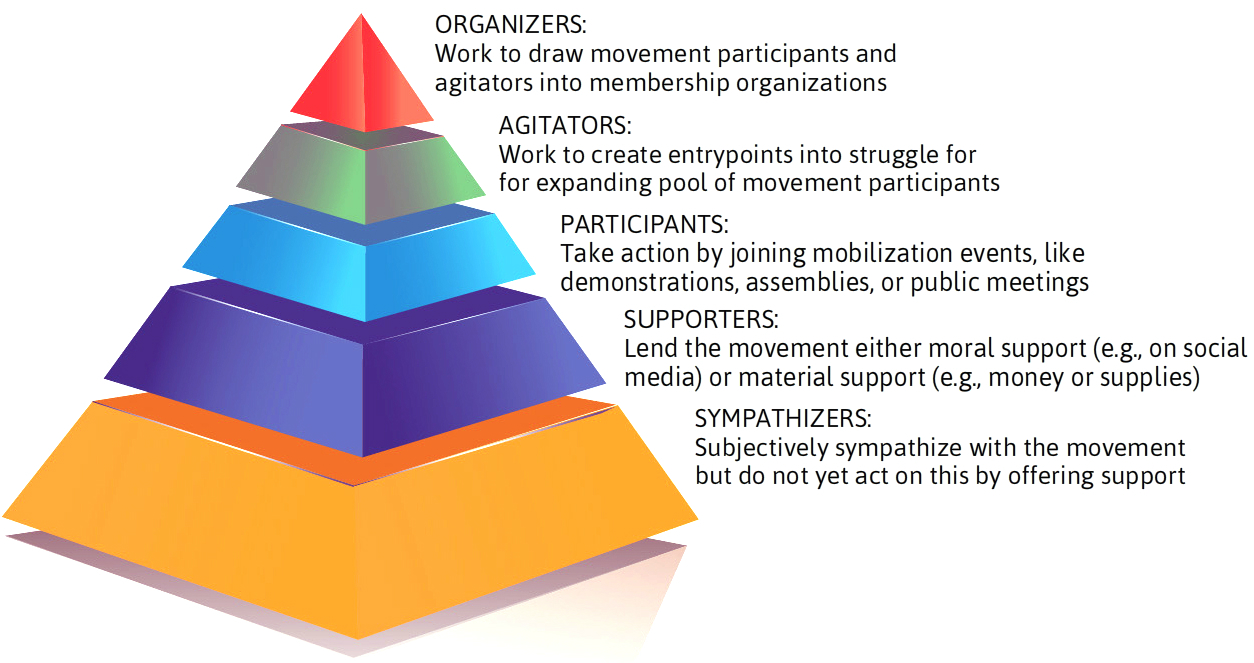 ORGANIZERS:
Work to draw movement participants and agitators into membership organizations

AGITATORS:
Work to create entrypoints into struggle for for expanding pool of movement participants

PARTICIPANTS:
Take action by joining mobilization events, like demonstrations, assemblies, or public meetings

SUPPORTERS:
Lend the movement either moral support (e.g., on social media) or material support (e.g., money or supplies)

SYMPATHIZERS:
Subjectively sympathize with the movement but do not yet act on this by offering support